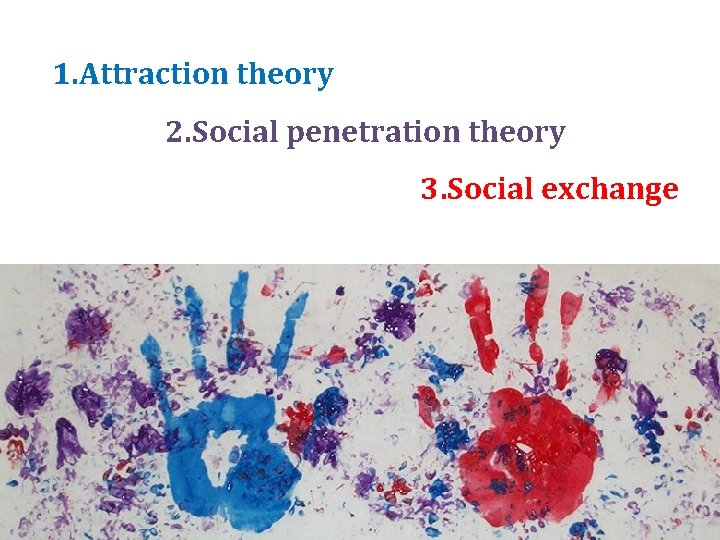 1.Attraction theory

2.Social penetration theory

3.Social exchange